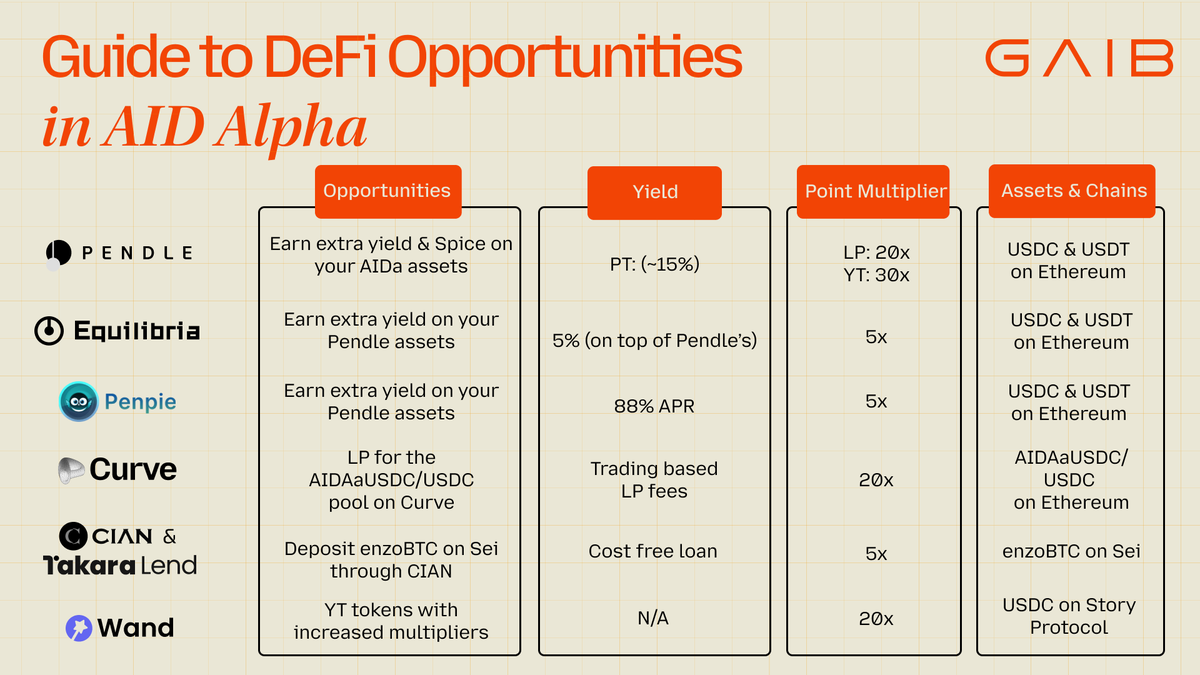 Guide to DeFi Opportunities
in AID Alpha

GAIB

| | Opportunities | Yield | Point Multiplier | Assets & Chains |
|---|---|---|---|---|
| PENDLE | Earn extra yield & Spice on your AIDa assets | PT: (~15%) | LP: 20x YT: 30x | USDC & USDT on Ethereum |
| Equilibria | Earn extra yield on your Pendle assets | 5% (on top of Pendle's) | 5x | USDC & USDT on Ethereum |
| Penpie | Earn extra yield on your Pendle assets | 88% APR | 5x | USDC & USDT on Ethereum |
| Curve | LP for the AIDAaUSDC/USDC pool on Curve | Trading based LP fees | 20x | AIDAaUSDC/ USDC on Ethereum |
| CIAN & Takara Lend | Deposit enzoBTC on Sei through CIAN | Cost free loan | 5x | enzoBTC on Sei |
| Wand | YT tokens with increased multipliers | N/A | 20x | USDC on Story Protocol |